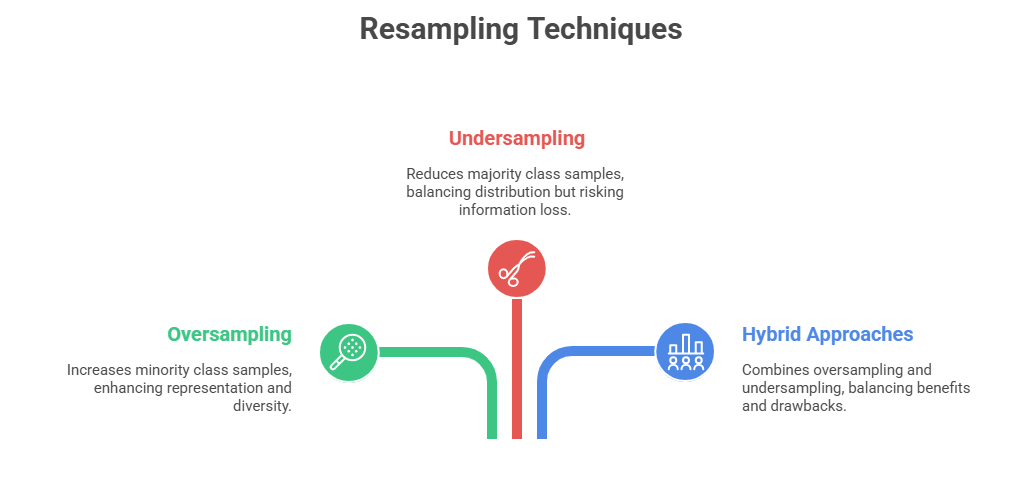 Resampling Techniques

Undersampling

Reduces majority class samples, balancing distribution but risking information loss.

Oversampling

Increases minority class samples, enhancing representation and diversity.

Hybrid Approaches

Combines oversampling and undersampling, balancing benefits and drawbacks.